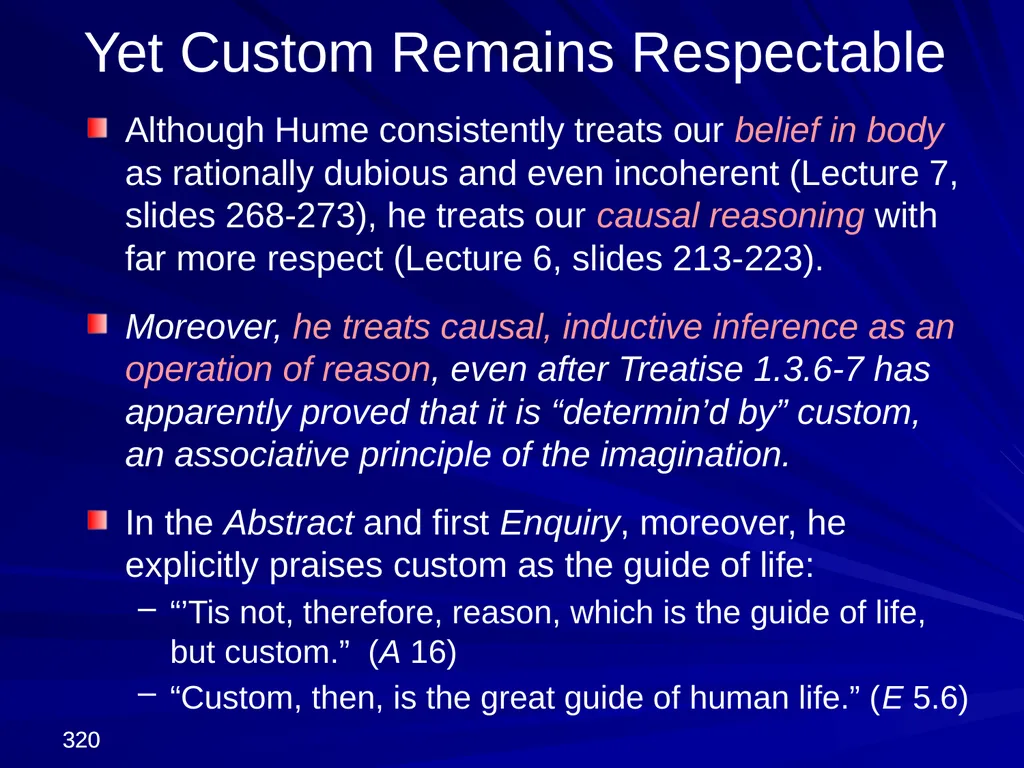 Yet Custom Remains Respectable

Although Hume consistently treats our belief in body as rationally dubious and even incoherent (Lecture 7, slides 268-273), he treats our causal reasoning with far more respect (Lecture 6, slides 213-223).

Moreover, he treats causal, inductive inference as an operation of reason, even after Treatise 1.3.6-7 has apparently proved that it is “determin’d by” custom, an associative principle of the imagination.

In the Abstract and first Enquiry, moreover, he explicitly praises custom as the guide of life:

– “’Tis not, therefore, reason, which is the guide of life, but custom.” (A 16)

– “Custom, then, is the great guide of human life.” (E 5.6)

320